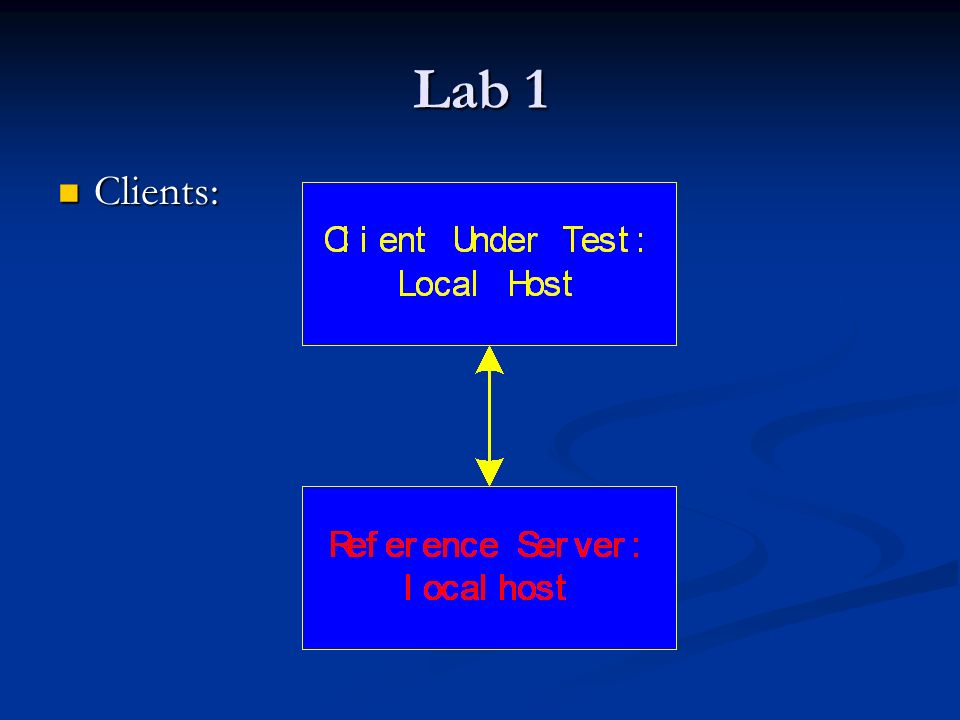 Lab 1

Clients:

Client Under Test: Local Host

Reference Server: localhost